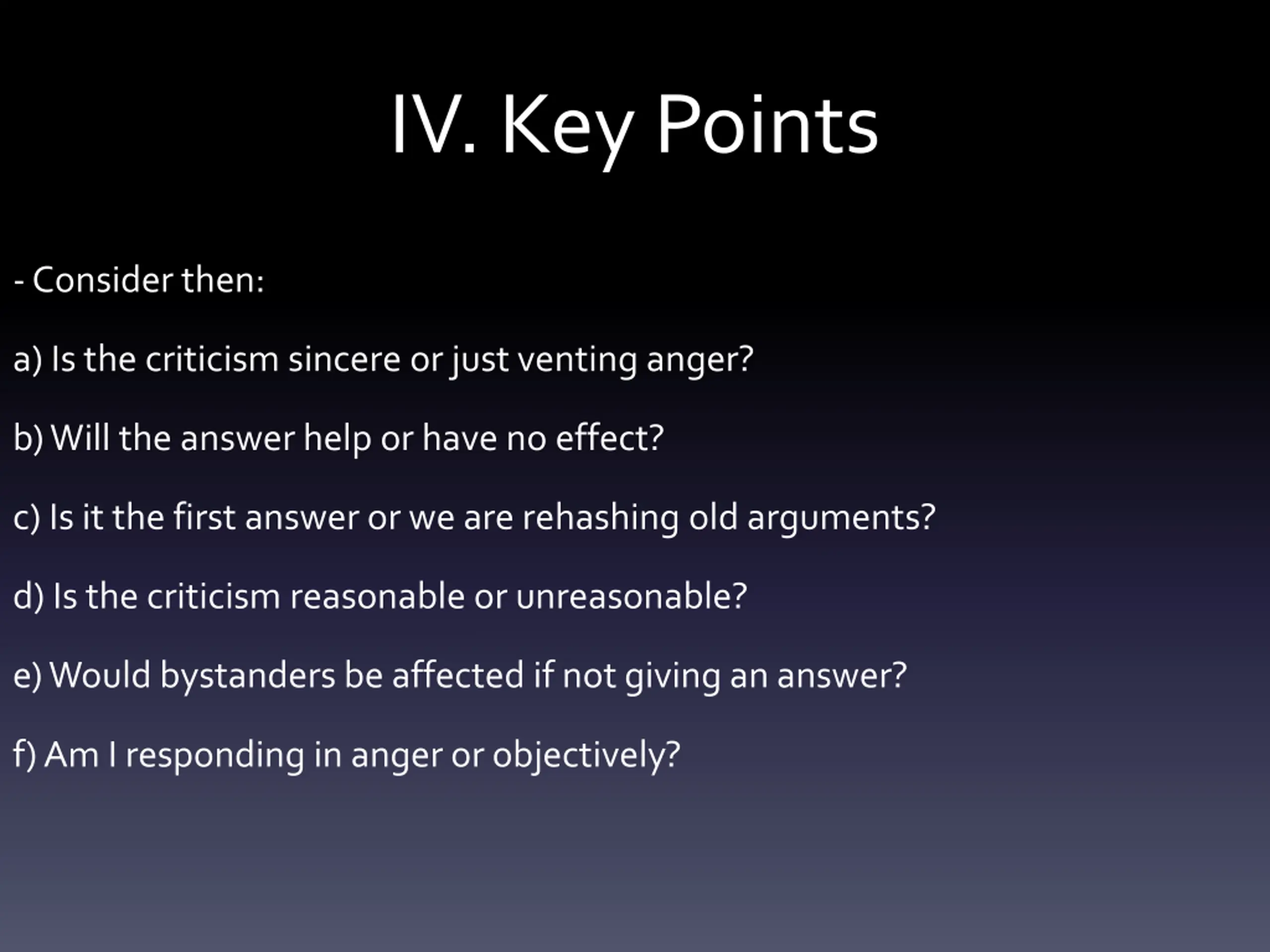 IV. Key Points

- Consider then:

a) Is the criticism sincere or just venting anger?

b) Will the answer help or have no effect?

c) Is it the first answer or we are rehashing old arguments?

d) Is the criticism reasonable or unreasonable?

e) Would bystanders be affected if not giving an answer?

f) Am I responding in anger or objectively?